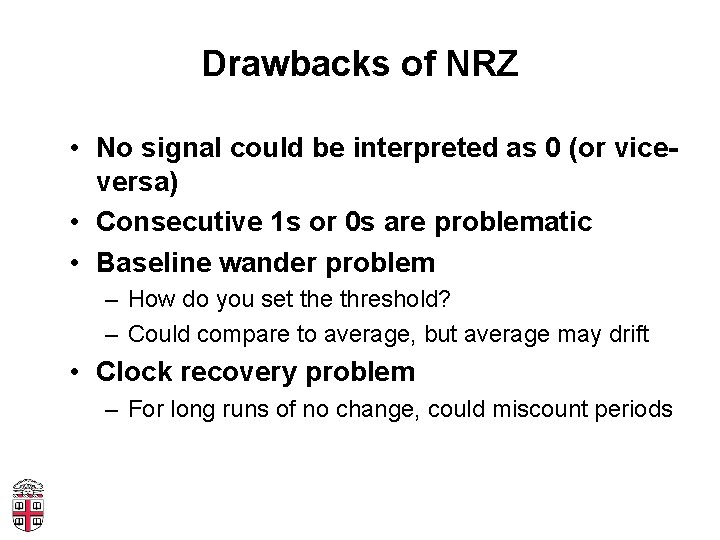 Drawbacks of NRZ

• No signal could be interpreted as 0 (or vice-versa)
• Consecutive 1s or 0s are problematic
• Baseline wander problem
  – How do you set the threshold?
  – Could compare to average, but average may drift
• Clock recovery problem
  – For long runs of no change, could miscount periods